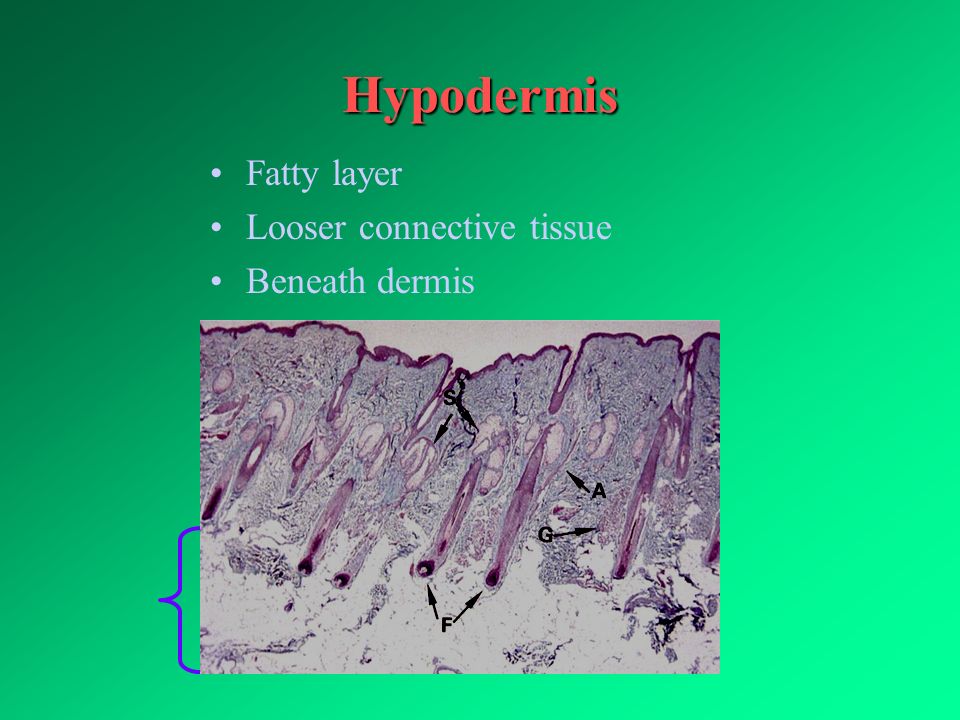 Hypodermis

• Fatty layer
• Looser connective tissue
• Beneath dermis

S
A
G
F